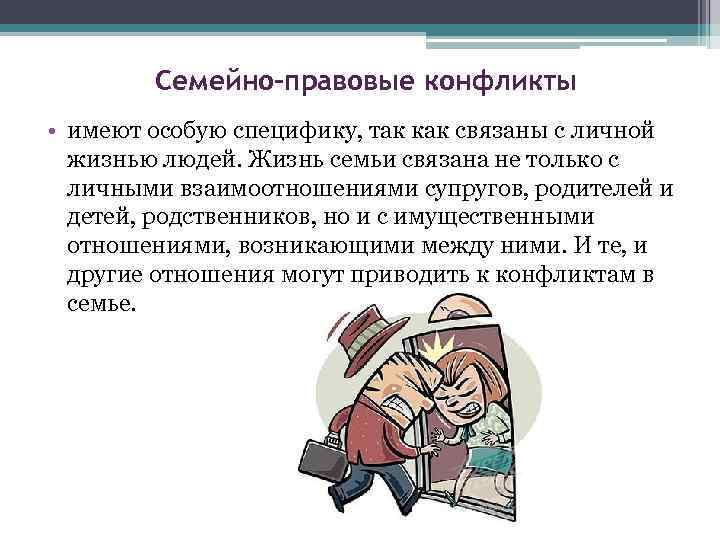 Семейно-правовые конфликты

• имеют особую специфику, так как связаны с личной жизнью людей. Жизнь семьи связана не только с личными взаимоотношениями супругов, родителей и детей, родственников, но и с имущественными отношениями, возникающими между ними. И те, и другие отношения могут приводить к конфликтам в семье.